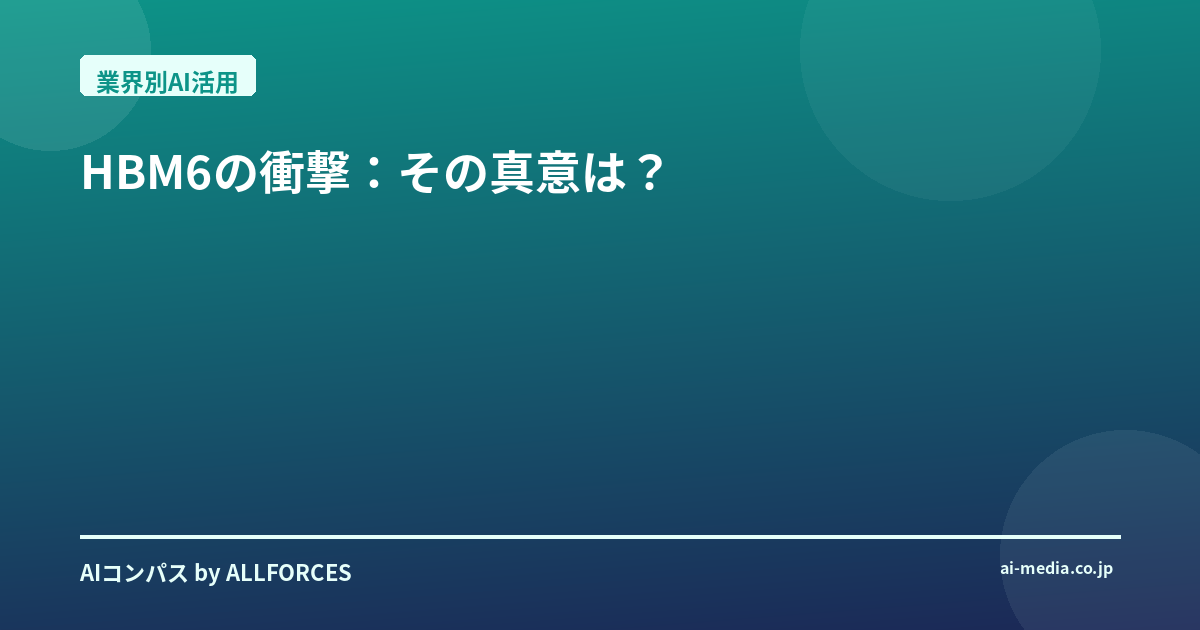 業界別AI活用

HBM6の衝撃：その真意は？

AIコンパス by ALLFORCES

ai-media.co.jp